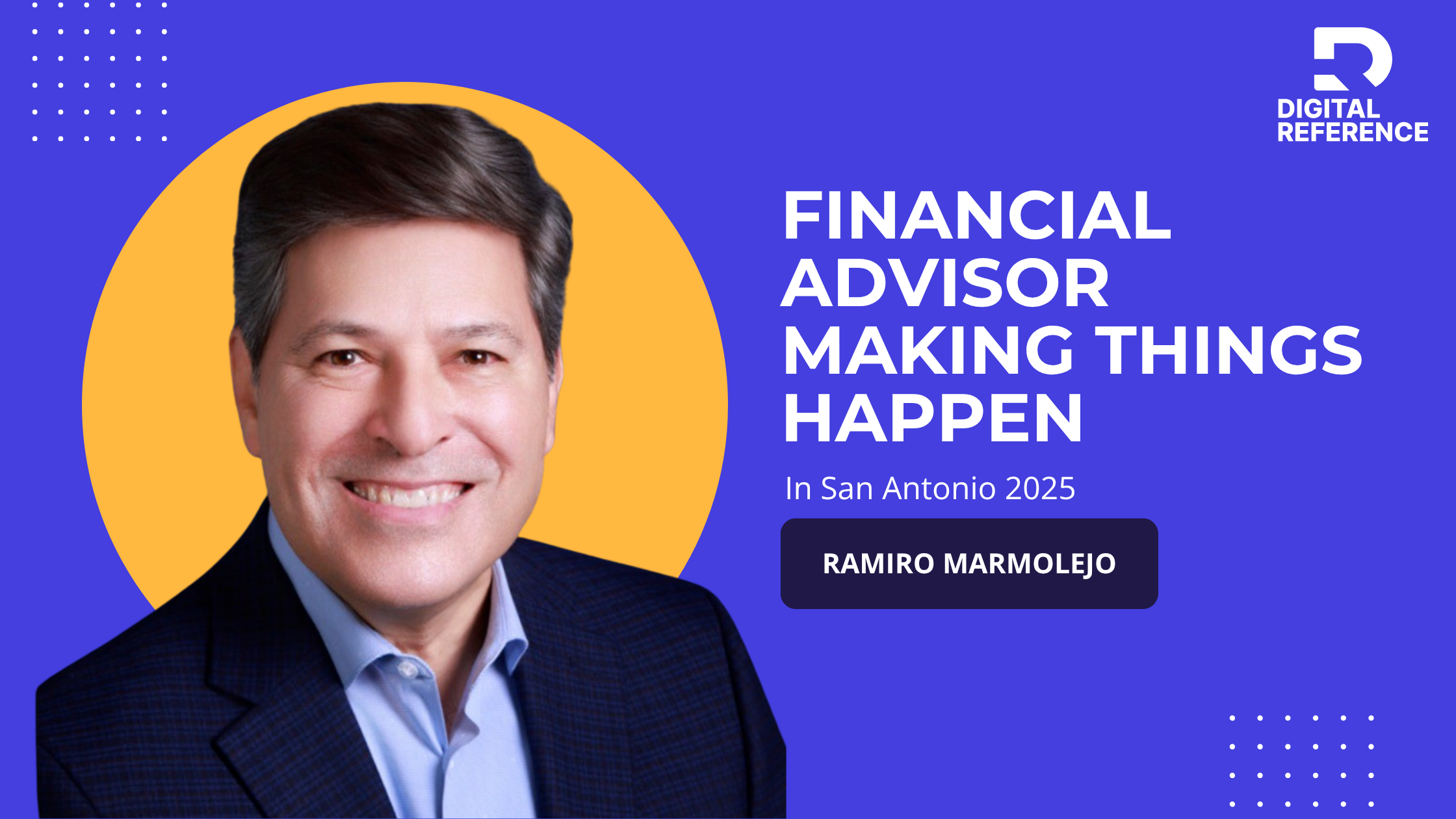 DIGITAL REFERENCE

FINANCIAL ADVISOR MAKING THINGS HAPPEN

In San Antonio 2025

RAMIRO MARMOLEJO